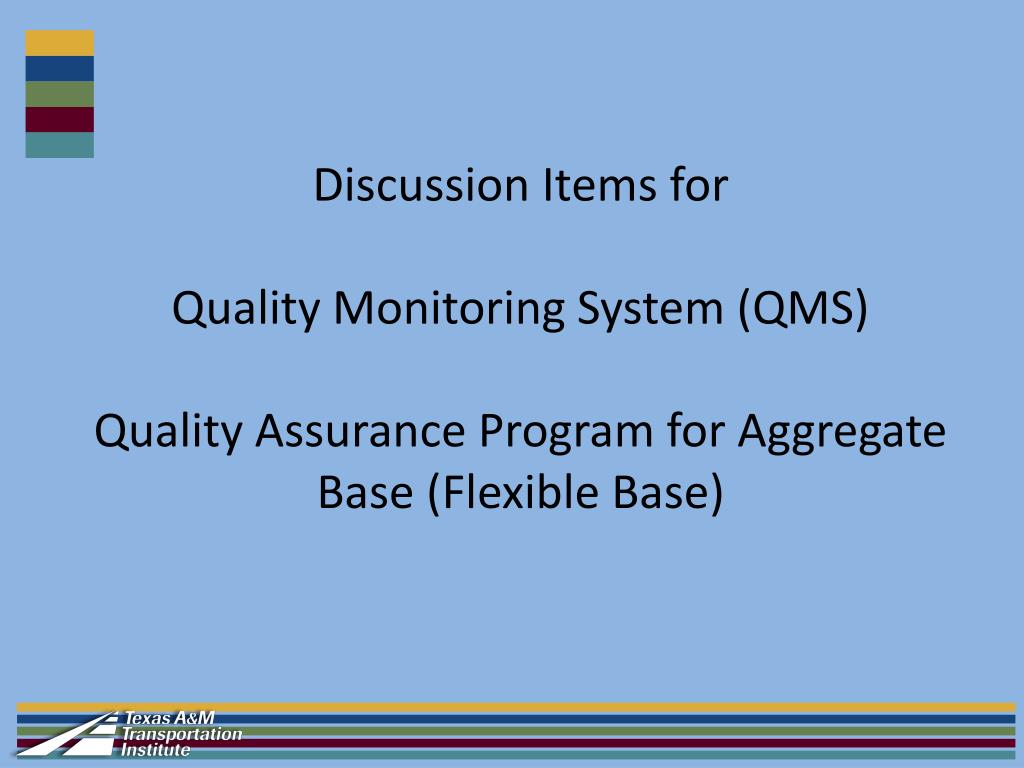 Discussion Items for

Quality Monitoring System (QMS)

Quality Assurance Program for Aggregate Base (Flexible Base)

Texas A&M Transportation Institute